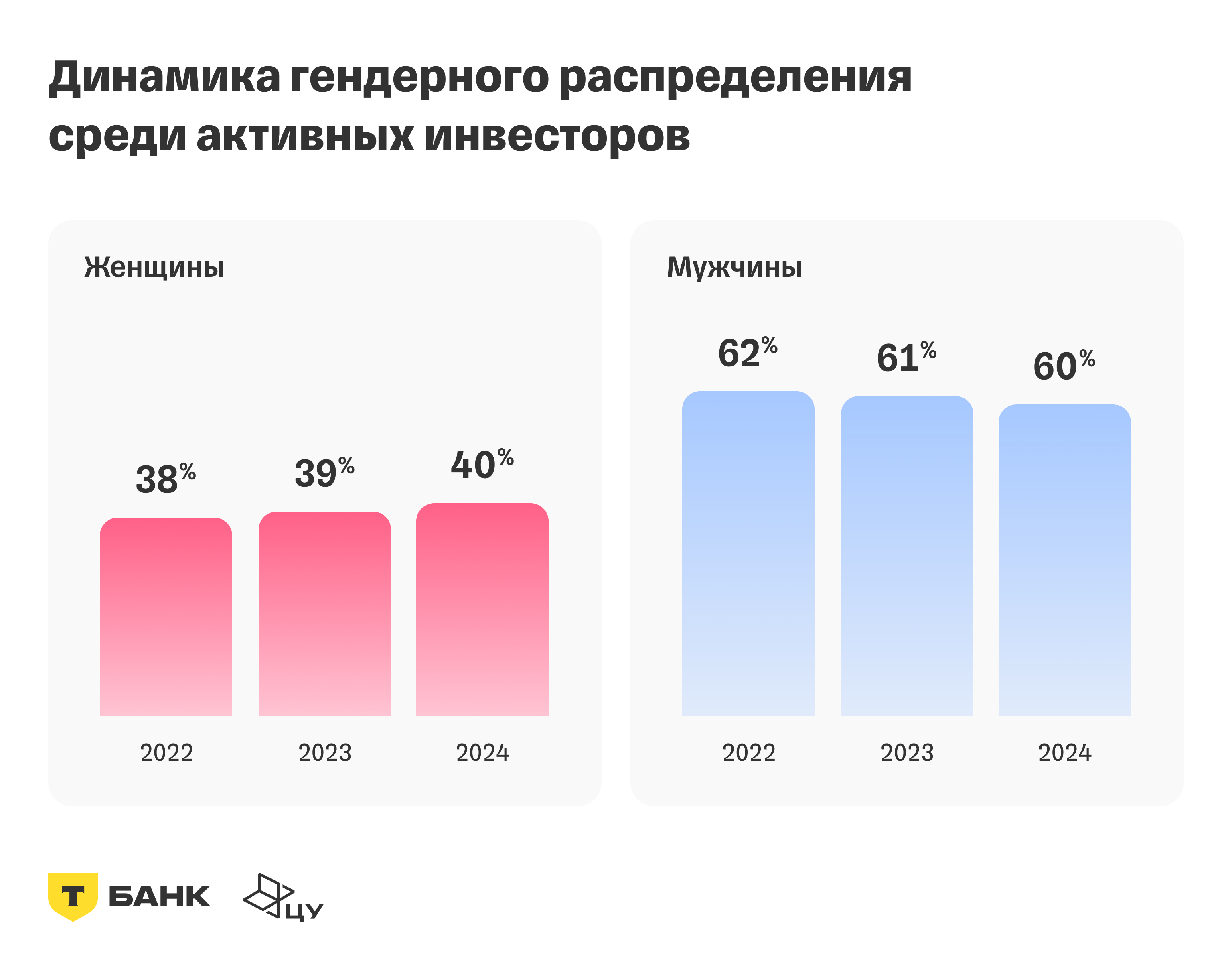 Динамика гендерного распределения среди активных инвесторов

Женщины

38%
39%
40%

2022
2023
2024

Мужчины

62%
61%
60%

2022
2023
2024

Т БАНК
ЦУ